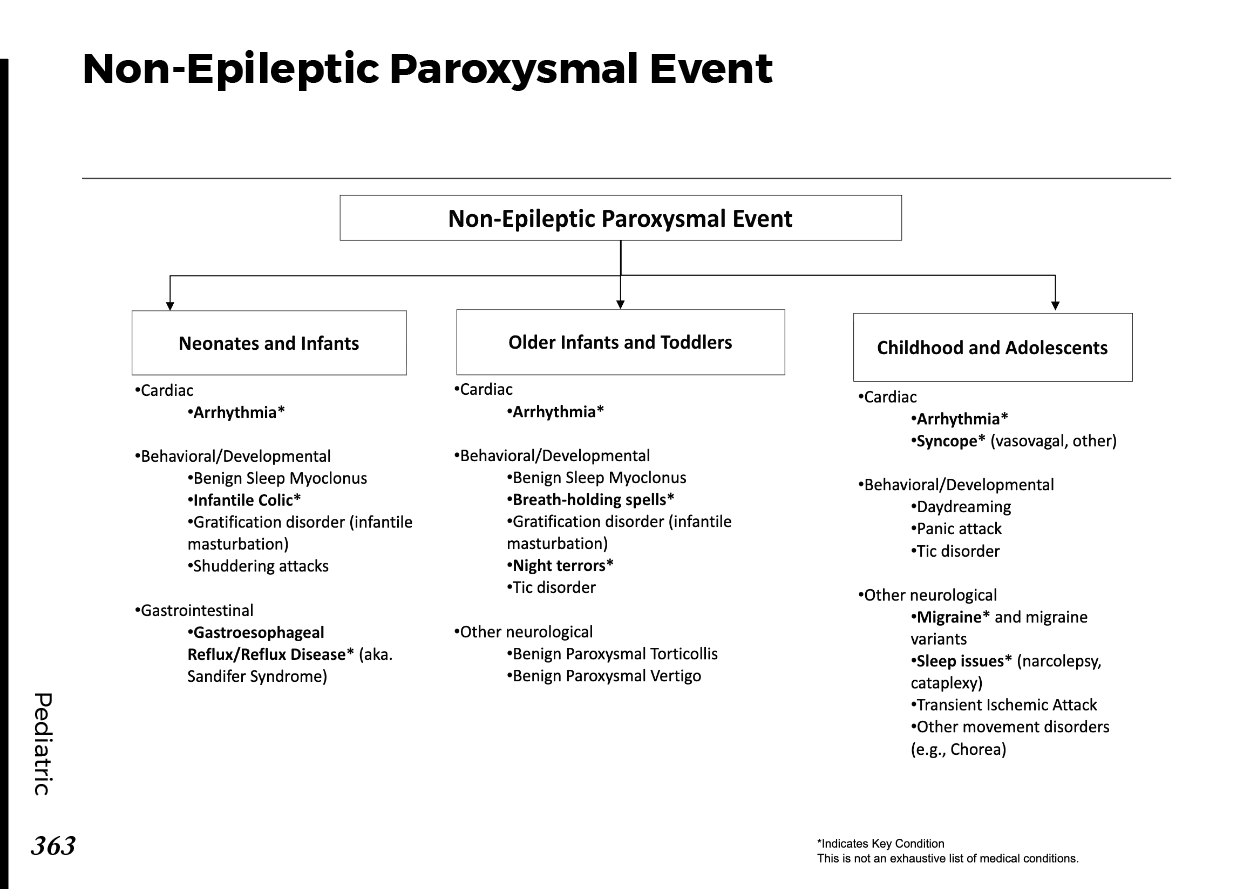 Non-Epileptic Paroxysmal Event

Non-Epileptic Paroxysmal Event

Neonates and Infants

•Cardiac
•Arrhythmia*

•Behavioral/Developmental
•Benign Sleep Myoclonus
•Infantile Colic*
•Gratification disorder (infantile masturbation)
•Shuddering attacks

•Gastrointestinal
•Gastroesophageal Reflux/Reflux Disease* (aka. Sandifer Syndrome)

Older Infants and Toddlers

•Cardiac
•Arrhythmia*

•Behavioral/Developmental
•Benign Sleep Myoclonus
•Breath-holding spells*
•Gratification disorder (infantile masturbation)
•Night terrors*
•Tic disorder

•Other neurological
•Benign Paroxysmal Torticollis
•Benign Paroxysmal Vertigo

Childhood and Adolescents

•Cardiac
•Arrhythmia*
•Syncope* (vasovagal, other)

•Behavioral/Developmental
•Daydreaming
•Panic attack
•Tic disorder

•Other neurological
•Migraine* and migraine variants
•Sleep issues* (narcolepsy, cataplexy)
•Transient Ischemic Attack
•Other movement disorders (e.g., Chorea)

Pediatric

363

*Indicates Key Condition
This is not an exhaustive list of medical conditions.